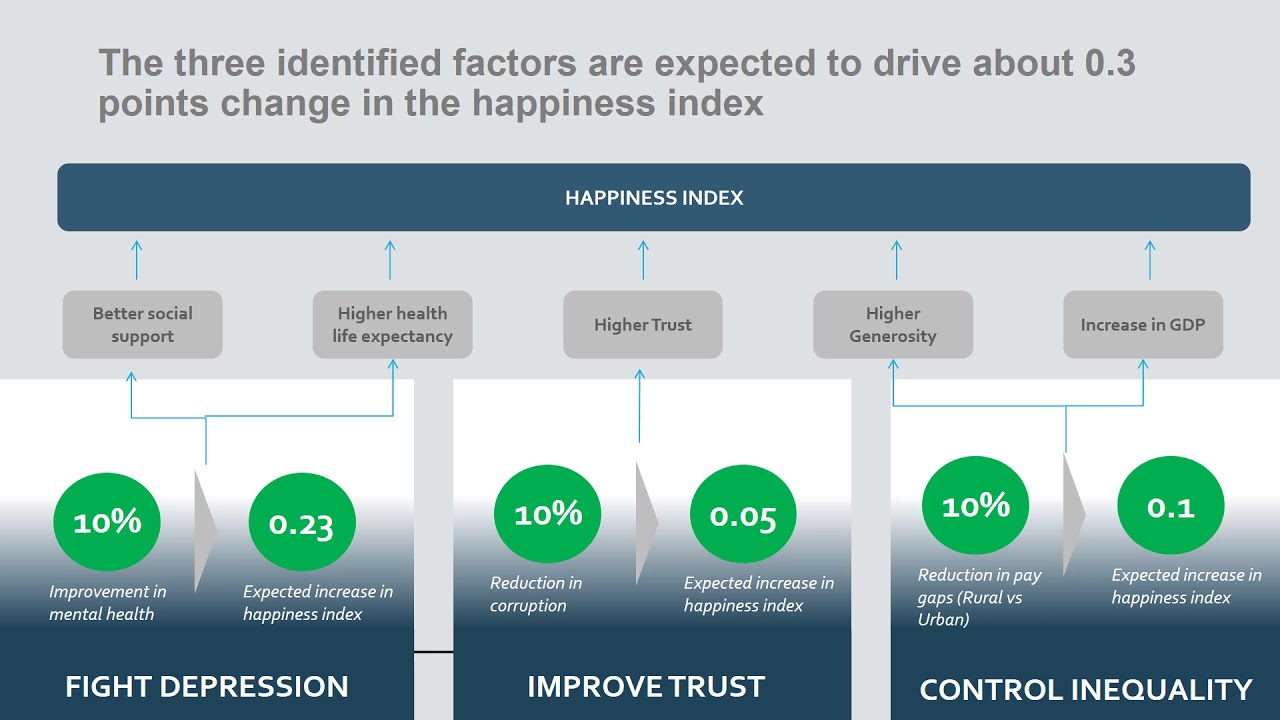 The three identified factors are expected to drive about 0.3 points change in the happiness index

HAPPINESS INDEX

Better social support

Higher health life expectancy

Higher Trust

Higher Generosity

Increase in GDP

10%

Improvement in mental health

0.23

Expected increase in happiness index

FIGHT DEPRESSION

10%

Reduction in corruption

0.05

Expected increase in happiness index

IMPROVE TRUST

10%

Reduction in pay gaps (Rural vs Urban)

0.1

Expected increase in happiness index

CONTROL INEQUALITY